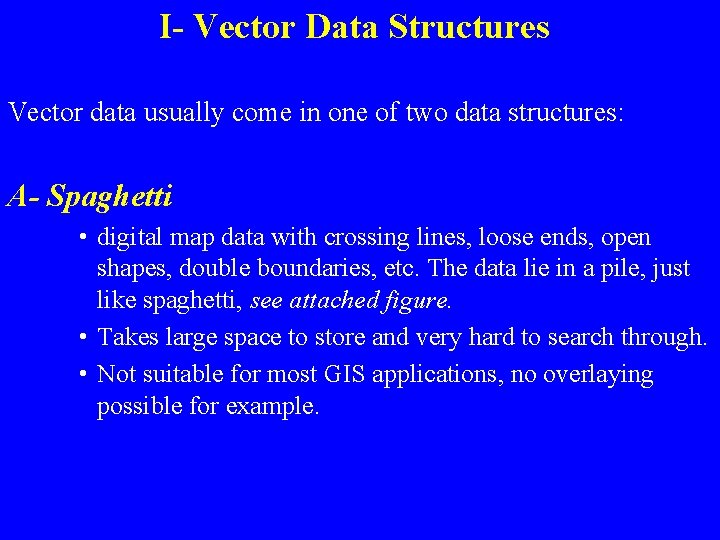 I- Vector Data Structures

Vector data usually come in one of two data structures:

A- Spaghetti

• digital map data with crossing lines, loose ends, open shapes, double boundaries, etc. The data lie in a pile, just like spaghetti, see attached figure.

• Takes large space to store and very hard to search through.

• Not suitable for most GIS applications, no overlaying possible for example.